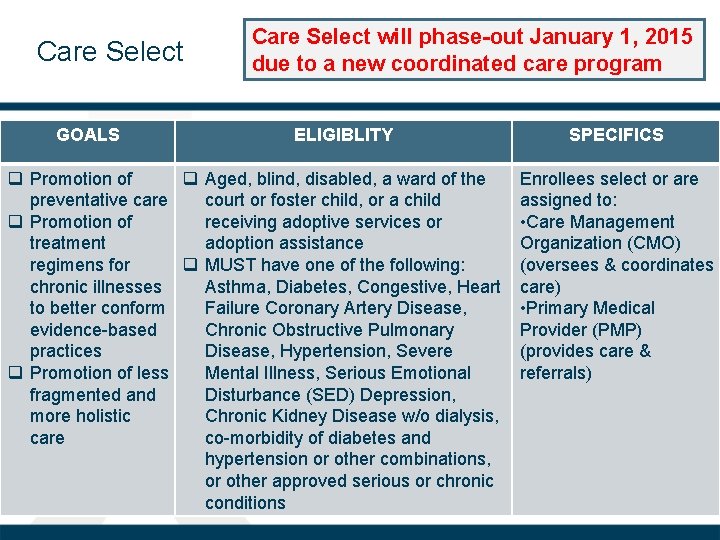 Care Select

Care Select will phase-out January 1, 2015 due to a new coordinated care program

| GOALS | ELIGIBLITY | SPECIFICS |
|---|---|---|
| ❑ Promotion of preventative care ❑ Promotion of treatment regimens for chronic illnesses to better conform evidence-based practices ❑ Promotion of less fragmented and more holistic care | ❑ Aged, blind, disabled, a ward of the court or foster child, or a child receiving adoptive services or adoption assistance ❑ MUST have one of the following: Asthma, Diabetes, Congestive, Heart Failure Coronary Artery Disease, Chronic Obstructive Pulmonary Disease, Hypertension, Severe Mental Illness, Serious Emotional Disturbance (SED) Depression, Chronic Kidney Disease w/o dialysis, co-morbidity of diabetes and hypertension or other combinations, or other approved serious or chronic conditions | Enrollees select or are assigned to: •Care Management Organization (CMO) (oversees & coordinates care) •Primary Medical Provider (PMP) (provides care & referrals) |